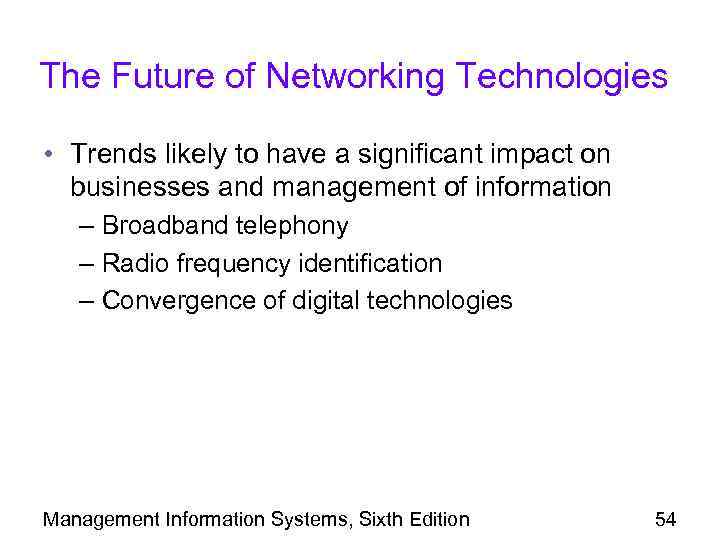 The Future of Networking Technologies

• Trends likely to have a significant impact on businesses and management of information
– Broadband telephony
– Radio frequency identification
– Convergence of digital technologies

Management Information Systems, Sixth Edition 54